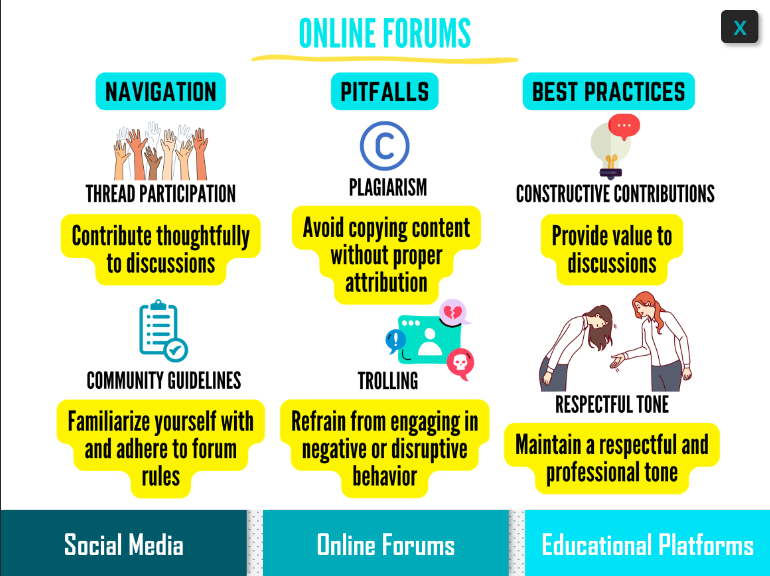 ONLINE FORUMS

X

NAVIGATION

THREAD PARTICIPATION

Contribute thoughtfully to discussions

COMMUNITY GUIDELINES

Familiarize yourself with and adhere to forum rules

PITFALLS

PLAGIARISM

Avoid copying content without proper attribution

TROLLING

Refrain from engaging in negative or disruptive behavior

BEST PRACTICES

CONSTRUCTIVE CONTRIBUTIONS

Provide value to discussions

RESPECTFUL TONE

Maintain a respectful and professional tone

Social Media

Online Forums

Educational Platforms